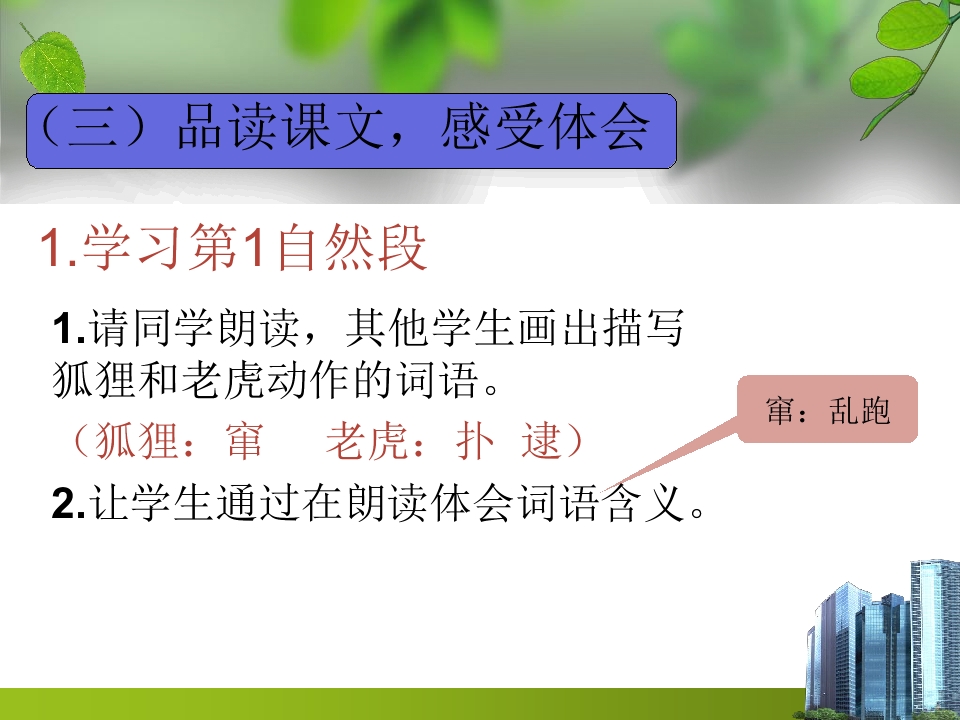 （三）品读课文，感受体会

1.学习第1自然段

1.请同学朗读，其他学生画出描写狐狸和老虎动作的词语。

（狐狸：窜　老虎：扑 逮）

2.让学生通过在朗读体会词语含义。

窜：乱跑